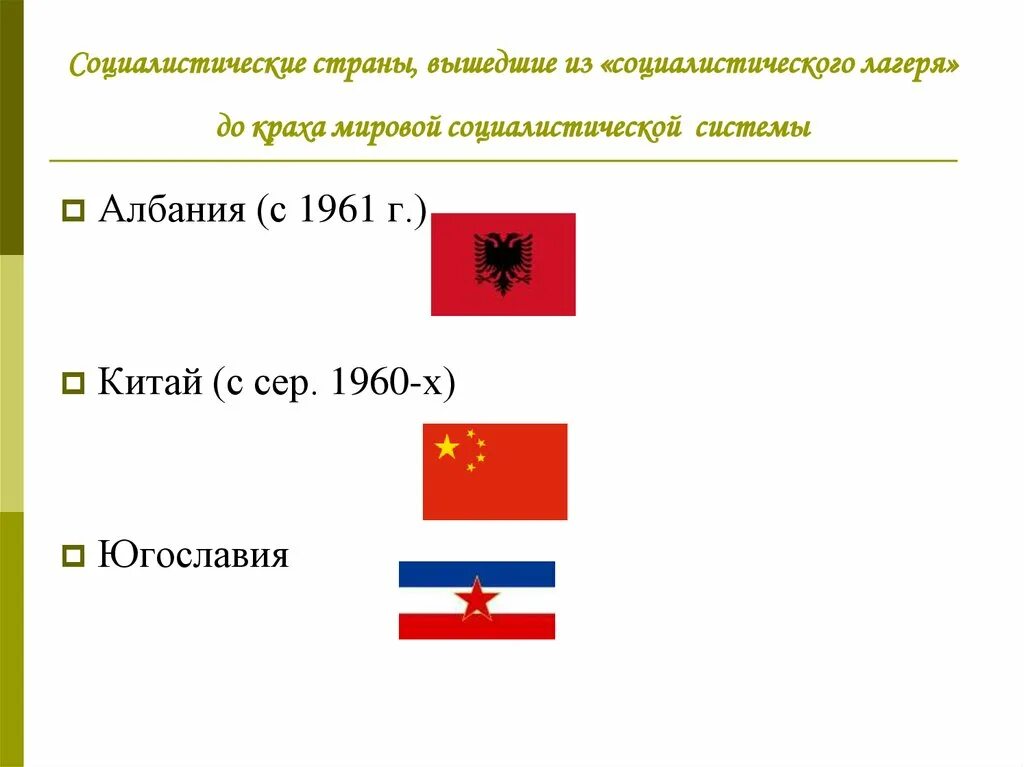 Социалистические страны, вышедшие из «социалистического лагеря» до краха мировой социалистической системы

Албания (с 1961 г.)

Китай (с сер. 1960-х)

Югославия